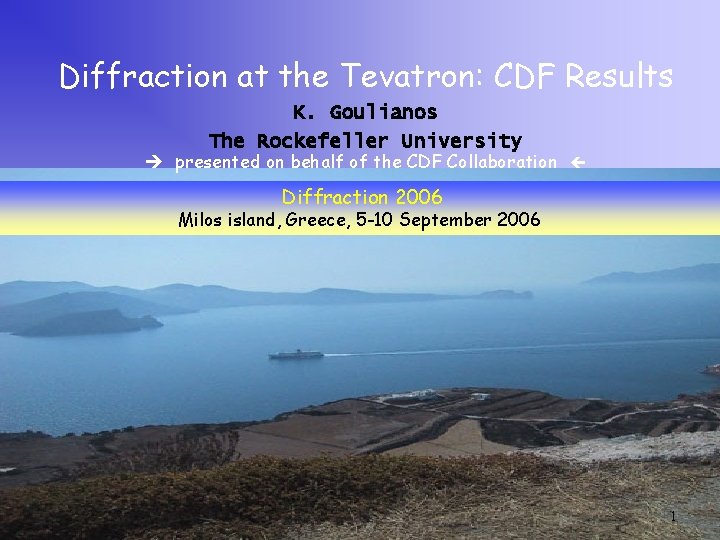 Diffraction at the Tevatron: CDF Results
K. Goulianos
The Rockefeller University
→ presented on behalf of the CDF Collaboration ←

Diffraction 2006
Milos island, Greece, 5-10 September 2006

1